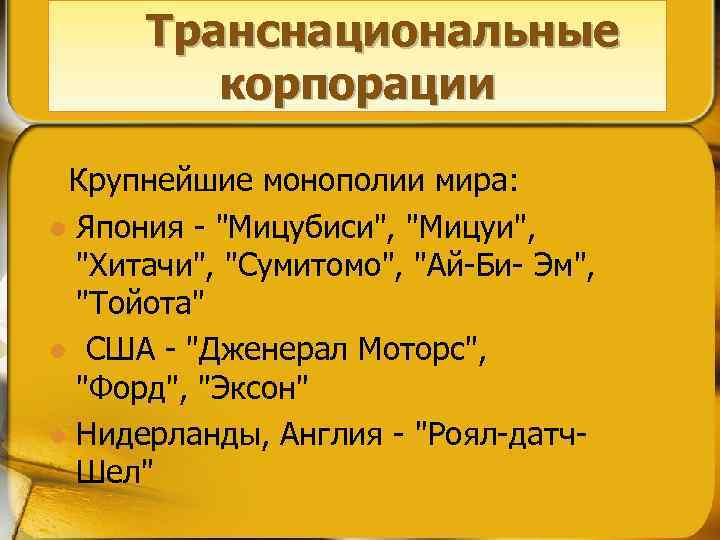 Транснациональные корпорации

Крупнейшие монополии мира:

Япония - "Мицубиси", "Мицуи", "Хитачи", "Сумитомо", "Ай-Би- Эм", "Тойота"

США - "Дженерал Моторс", "Форд", "Эксон"

Нидерланды, Англия - "Роял-датч-Шел"